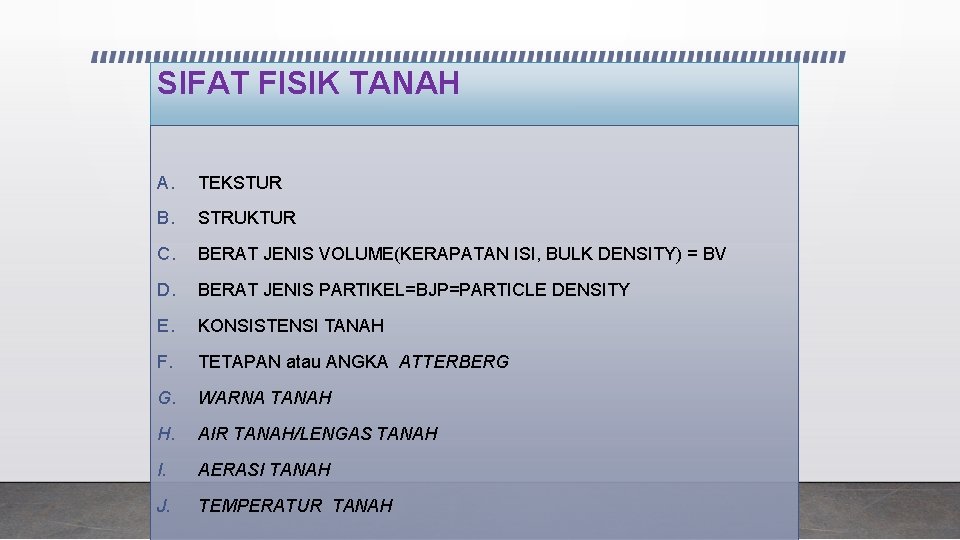 SIFAT FISIK TANAH

A. TEKSTUR

B. STRUKTUR

C. BERAT JENIS VOLUME(KERAPATAN ISI, BULK DENSITY) = BV

D. BERAT JENIS PARTIKEL=BJP=PARTICLE DENSITY

E. KONSISTENSI TANAH

F. TETAPAN atau ANGKA ATTERBERG

G. WARNA TANAH

H. AIR TANAH/LENGAS TANAH

I. AERASI TANAH

J. TEMPERATUR TANAH